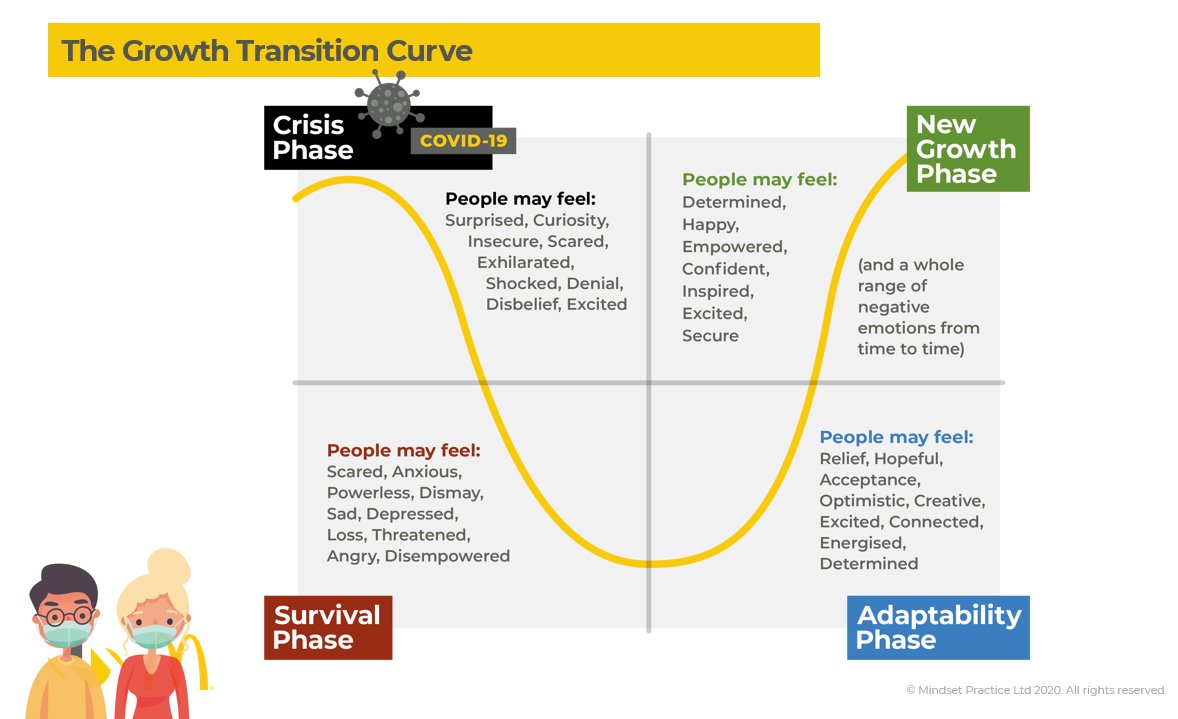 The Growth Transition Curve

Crisis Phase

COVID-19

New Growth Phase

People may feel:
Surprised, Curiosity, Insecure, Scared, Exhilarated, Shocked, Denial, Disbelief, Excited

People may feel:
Determined, Happy, Empowered, Confident, Inspired, Excited, Secure

(and a whole range of negative emotions from time to time)

People may feel:
Scared, Anxious, Powerless, Dismay, Sad, Depressed, Loss, Threatened, Angry, Disempowered

People may feel:
Relief, Hopeful, Acceptance, Optimistic, Creative, Excited, Connected, Energised, Determined

Survival Phase

Adaptability Phase

© Mindset Practice Ltd 2020. All rights reserved.